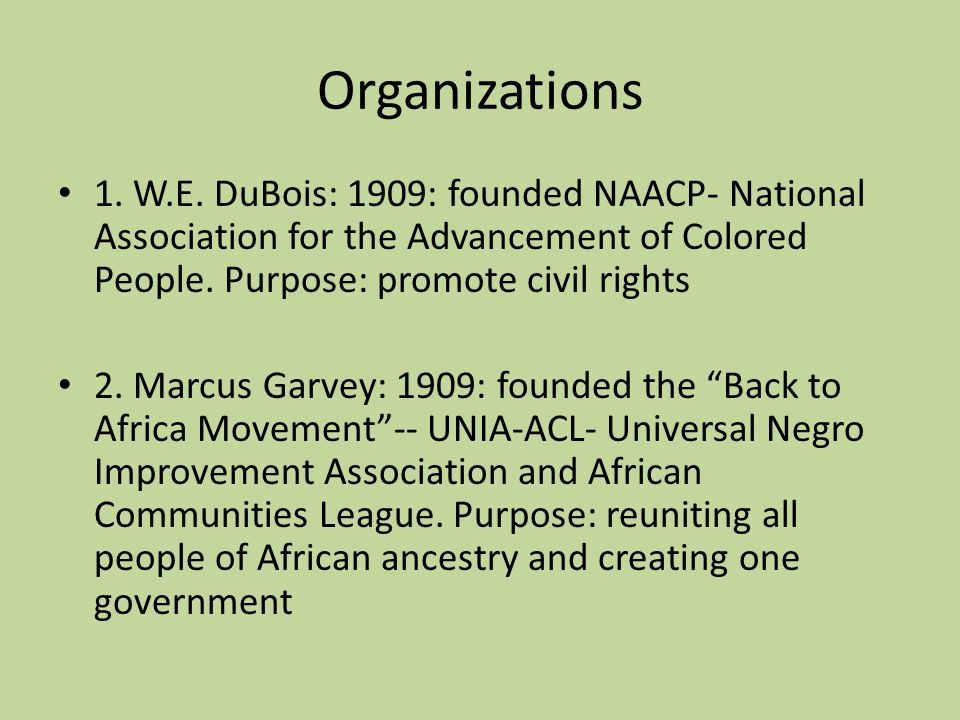 Organizations

• 1. W.E. DuBois: 1909: founded NAACP- National Association for the Advancement of Colored People. Purpose: promote civil rights

• 2. Marcus Garvey: 1909: founded the “Back to Africa Movement”-- UNIA-ACL- Universal Negro Improvement Association and African Communities League. Purpose: reuniting all people of African ancestry and creating one government